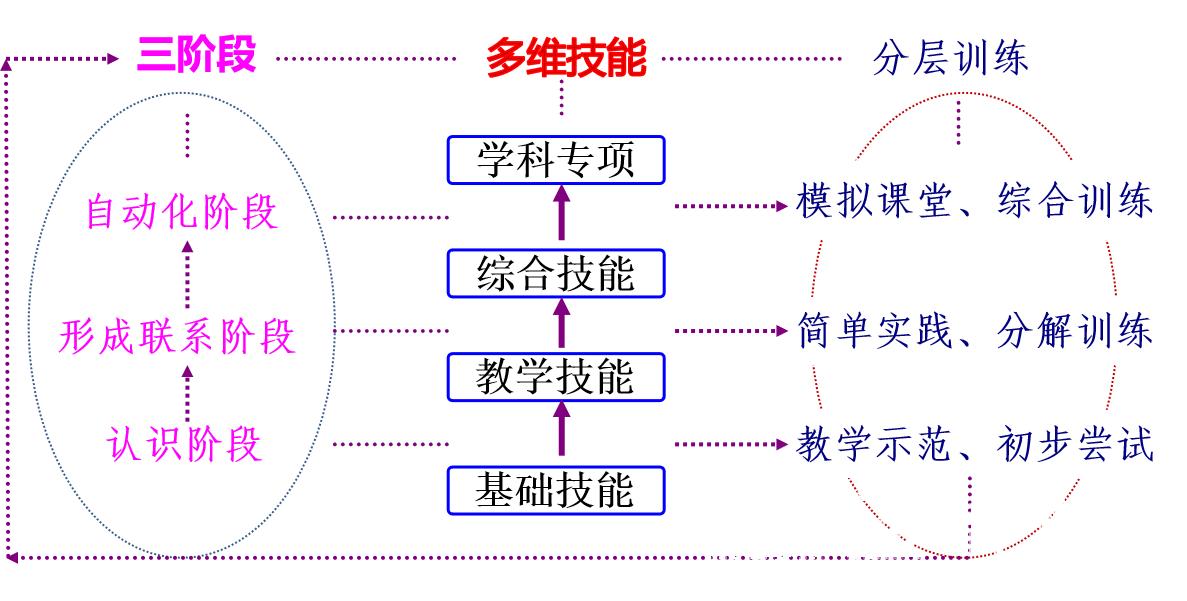 三阶段 多维技能 分层训练

自动化阶段
形成联系阶段
认识阶段

学科专项
综合技能
教学技能
基础技能

模拟课堂、综合训练
简单实践、分解训练
教学示范、初步尝试